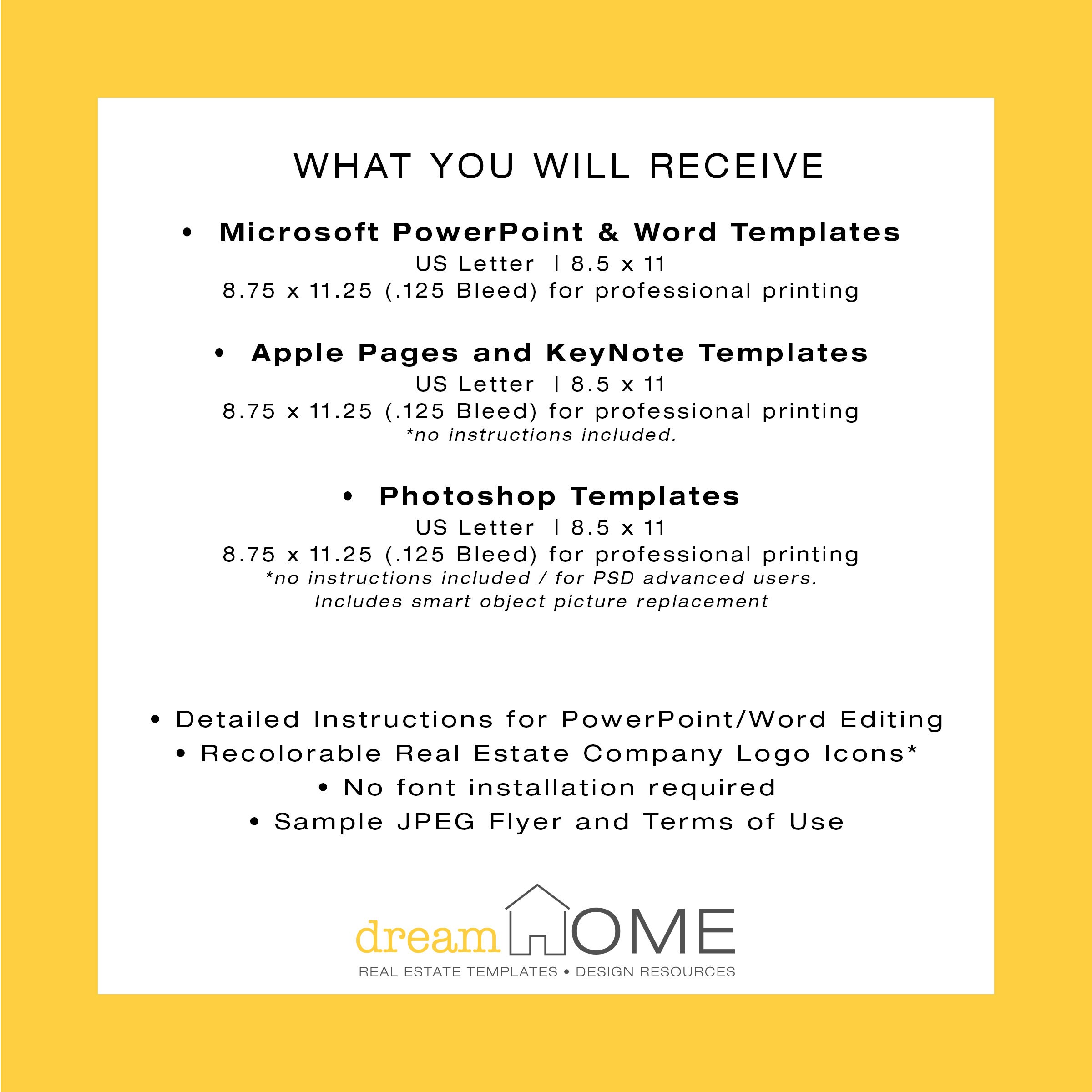 WHAT YOU WILL RECEIVE

• Microsoft PowerPoint & Word Templates
US Letter | 8.5 x 11
8.75 x 11.25 (.125 Bleed) for professional printing

• Apple Pages and KeyNote Templates
US Letter | 8.5 x 11
8.75 x 11.25 (.125 Bleed) for professional printing
*no instructions included.

• Photoshop Templates
US Letter | 8.5 x 11
8.75 x 11.25 (.125 Bleed) for professional printing
*no instructions included / for PSD advanced users.
Includes smart object picture replacement

• Detailed Instructions for PowerPoint/Word Editing
• Recolorable Real Estate Company Logo Icons*
• No font installation required
• Sample JPEG Flyer and Terms of Use

dream HOME
REAL ESTATE TEMPLATES • DESIGN RESOURCES